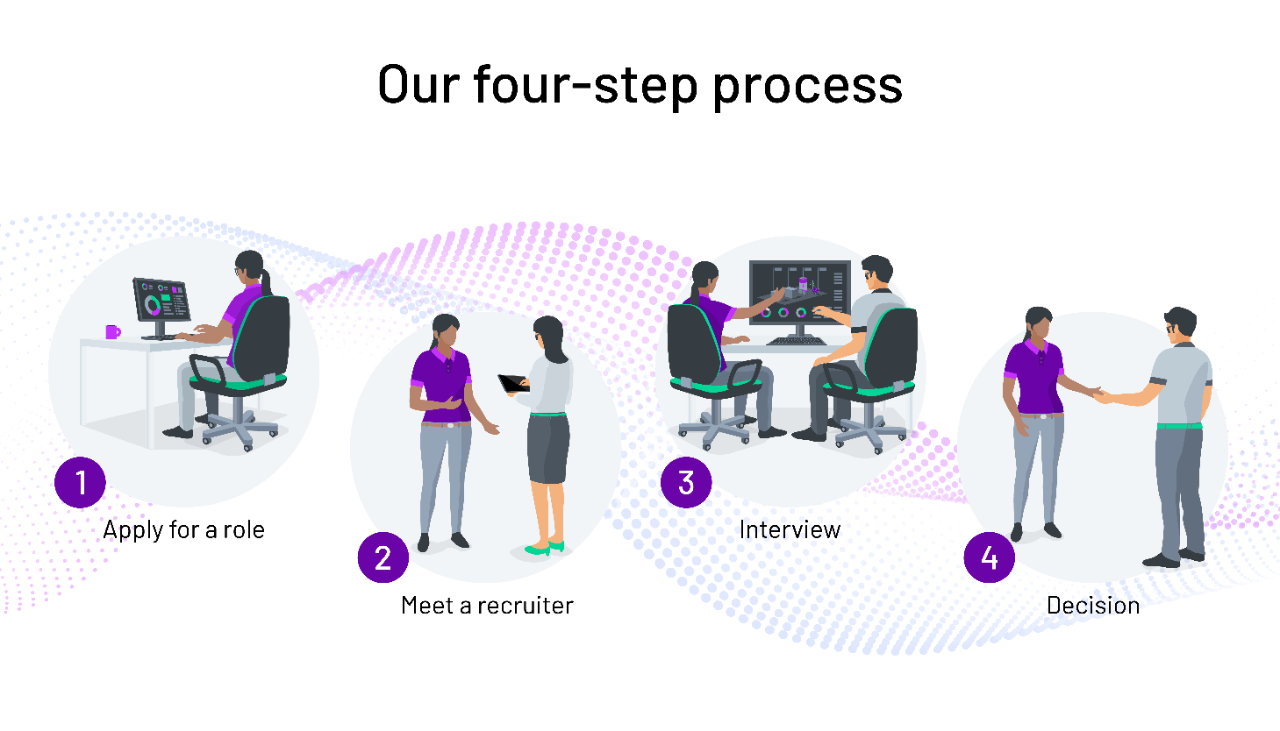 Our four-step process

1

Apply for a role

2

Meet a recruiter

3

Interview

4

Decision